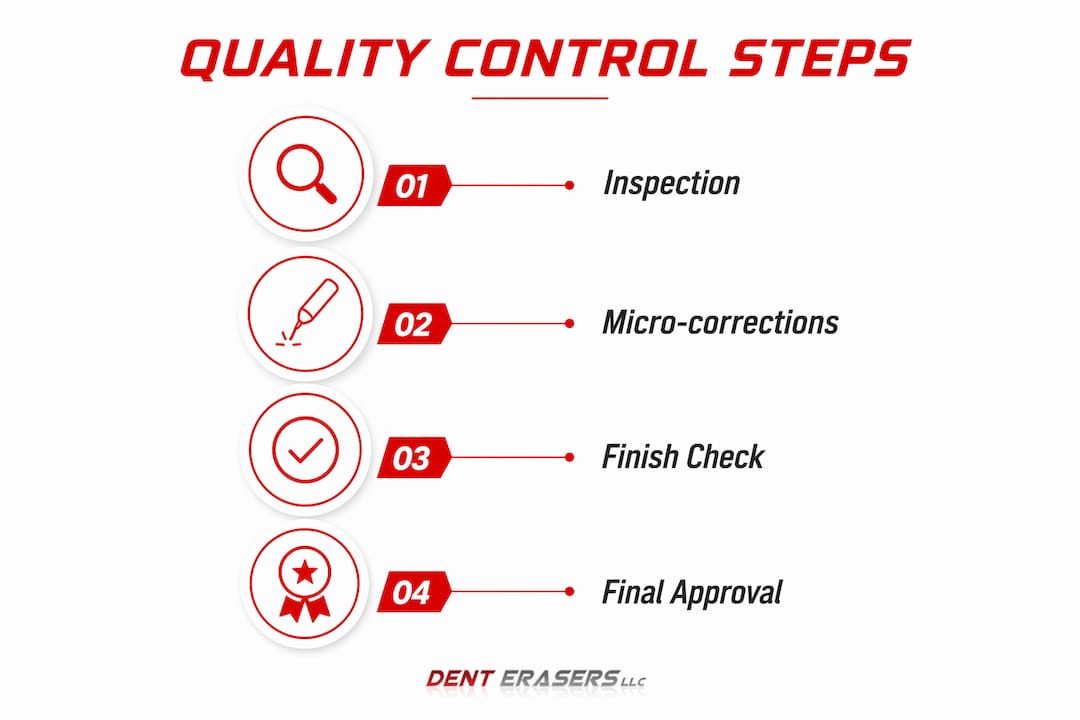 QUALITY CONTROL STEPS

01 Inspection

02 Micro-corrections

03 Finish Check

04 Final Approval

DENT ERASERS LLC